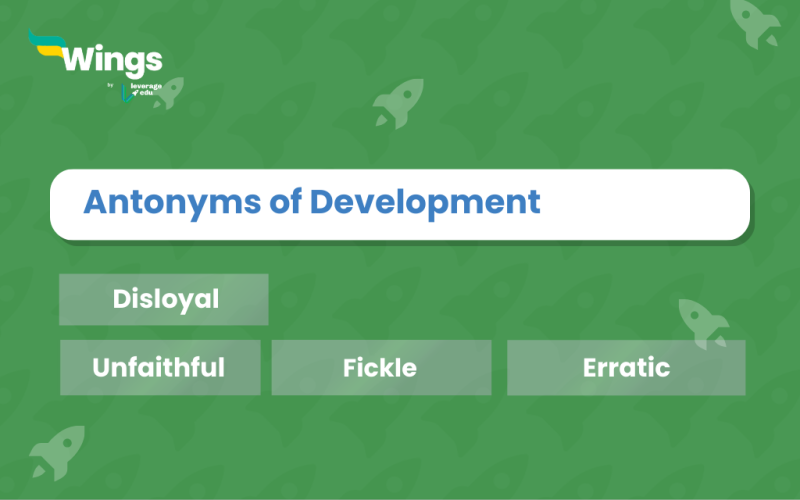 Wings
by leverage edu

Antonyms of Development

Disloyal

Unfaithful

Fickle

Erratic